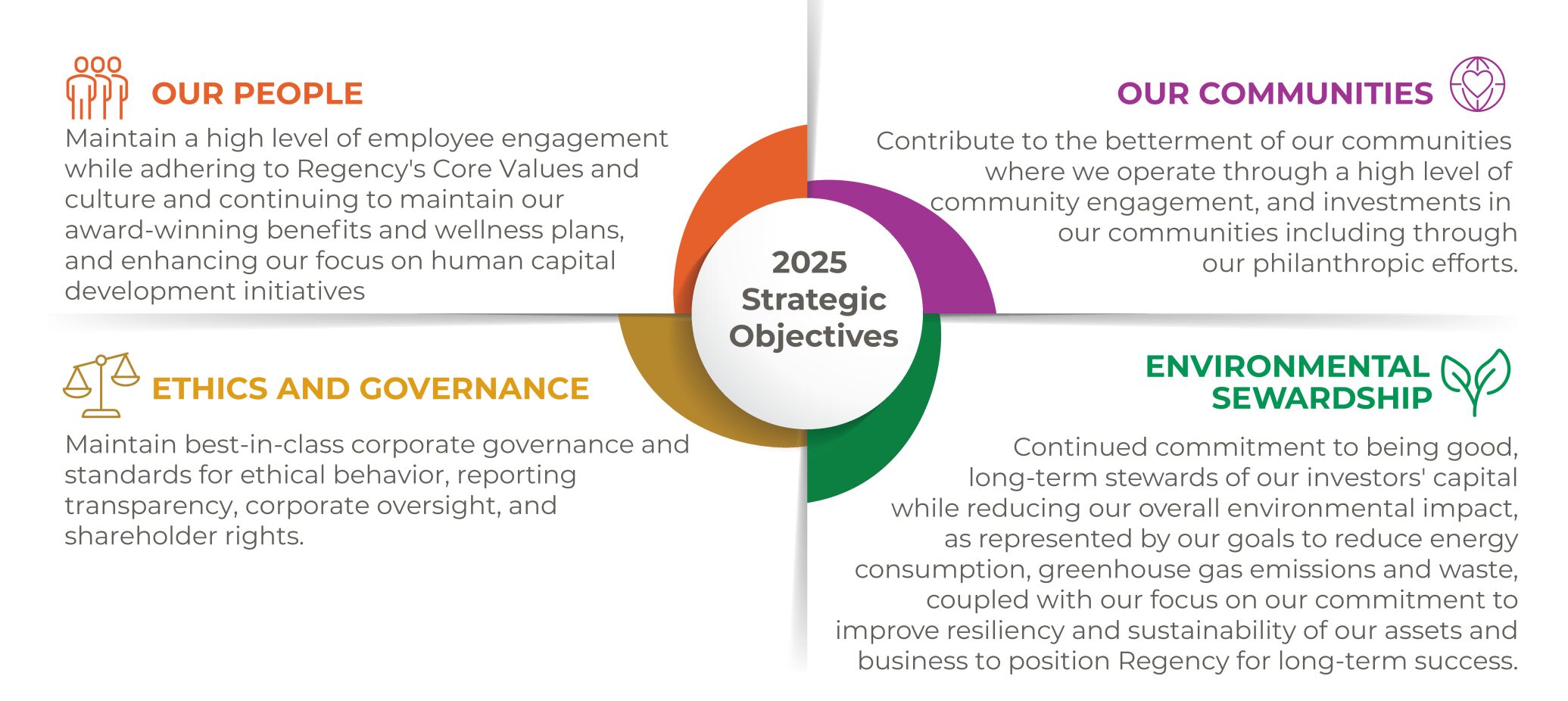 OUR PEOPLE

Maintain a high level of employee engagement while adhering to Regency's Core Values and culture and continuing to maintain our award-winning benefits and wellness plans, and enhancing our focus on human capital development initiatives

OUR COMMUNITIES

Contribute to the betterment of our communities where we operate through a high level of community engagement, and investments in our communities including through our philanthropic efforts.

2025 Strategic Objectives

ETHICS AND GOVERNANCE

Maintain best-in-class corporate governance and standards for ethical behavior, reporting transparency, corporate oversight, and shareholder rights.

ENVIRONMENTAL SEWARDSHIP

Continued commitment to being good, long-term stewards of our investors' capital while reducing our overall environmental impact, as represented by our goals to reduce energy consumption, greenhouse gas emissions and waste, coupled with our focus on our commitment to improve resiliency and sustainability of our assets and business to position Regency for long-term success.